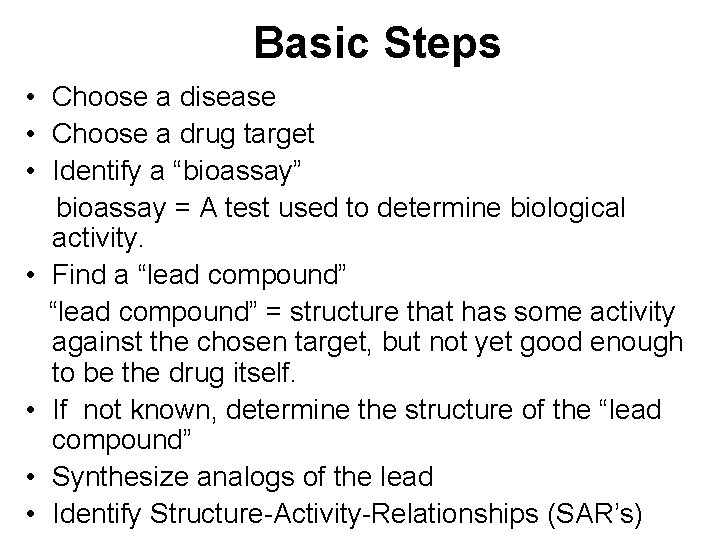 Basic Steps

• Choose a disease
• Choose a drug target
• Identify a “bioassay”
bioassay = A test used to determine biological activity.
• Find a “lead compound”
“lead compound” = structure that has some activity against the chosen target, but not yet good enough to be the drug itself.
• If not known, determine the structure of the “lead compound”
• Synthesize analogs of the lead
• Identify Structure-Activity-Relationships (SAR’s)